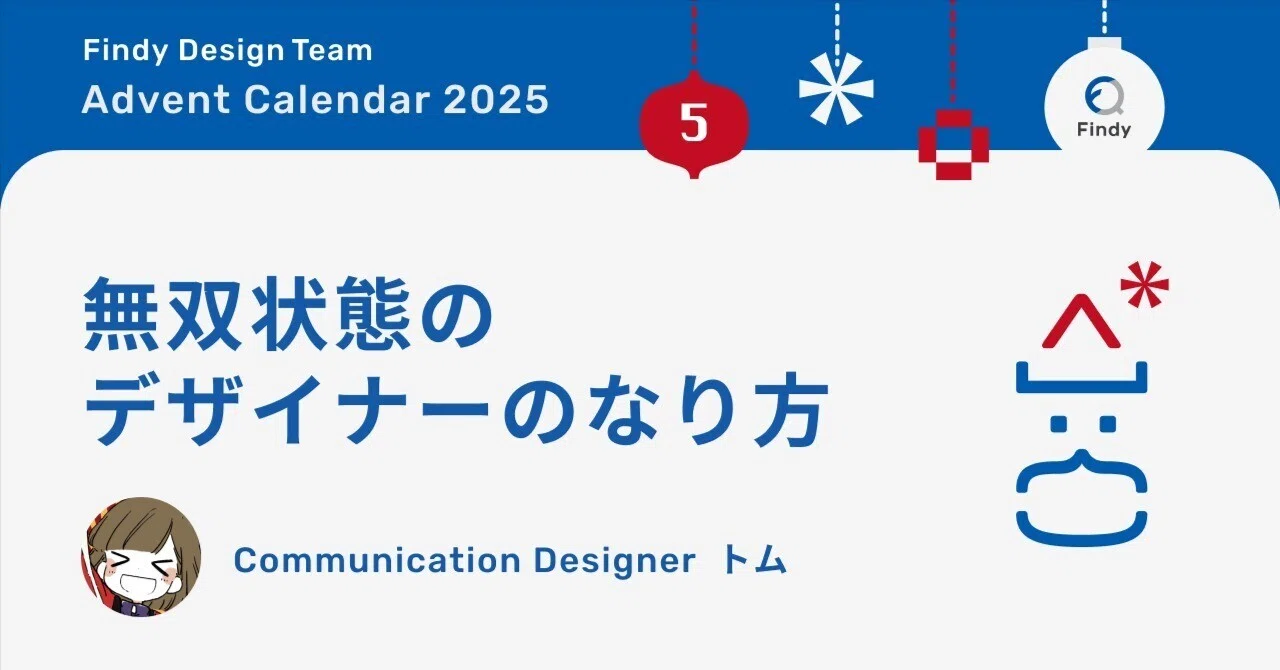 Findy Design Team
Advent Calendar 2025

5

Findy

無双状態の
デザイナーのなり方

Communication Designer トム